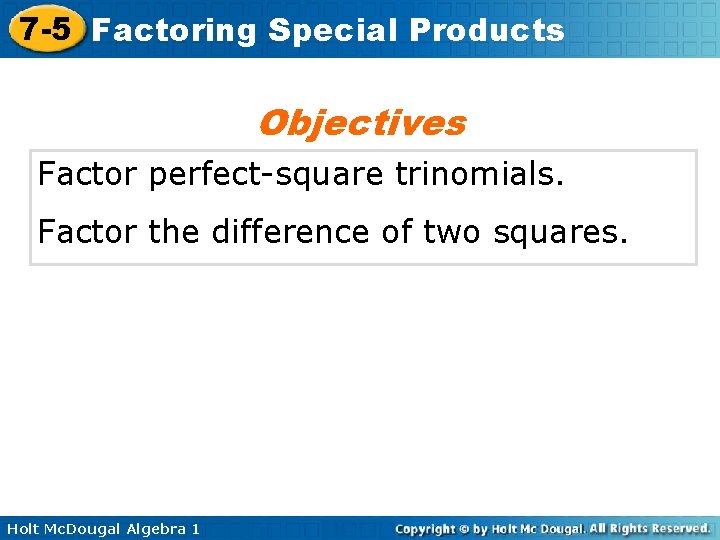 7-5 Factoring Special Products

Objectives

Factor perfect-square trinomials.

Factor the difference of two squares.

Holt McDougal Algebra 1

Copyright © by Holt Mc Dougal. All Rights Reserved.